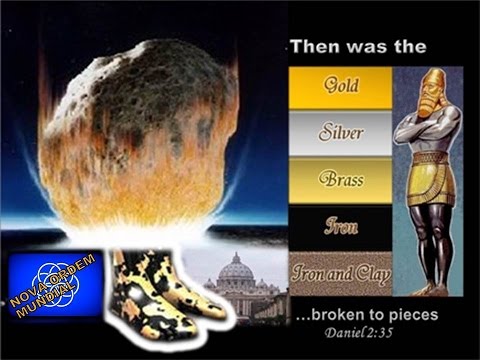 Then was the

Gold

Silver

Brass

Iron

Iron and Clay

...broken to pieces
Daniel 2:35

NOVA ORDEM MUNDIAL